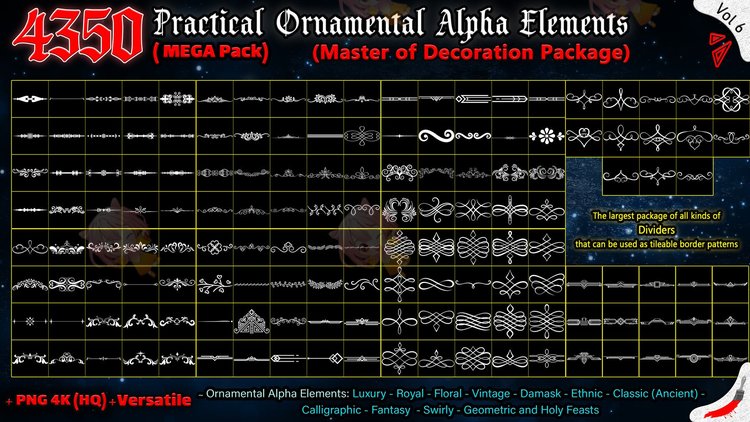 4350 Practical Ornamental Alpha Elements
( MEGA Pack) (Master of Decoration Package)

Vol 6

The largest package of all kinds of
Dividers
that can be used as tileable border patterns

+ PNG 4K (HQ) +Versatile

- Ornamental Alpha Elements: Luxury - Royal - Floral - Vintage - Damask - Ethnic - Classic (Ancient) - Calligraphic - Fantasy - Swirly - Geometric and Holy Feasts